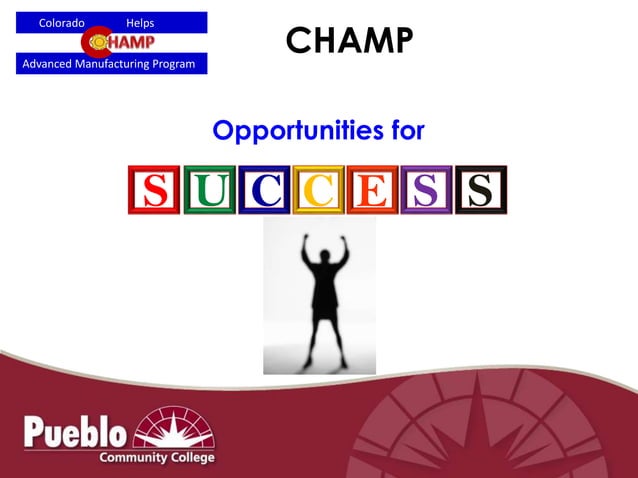 Colorado Helps
CHAMP
Advanced Manufacturing Program

CHAMP

Opportunities for

SUCCESS

Pueblo
Community College